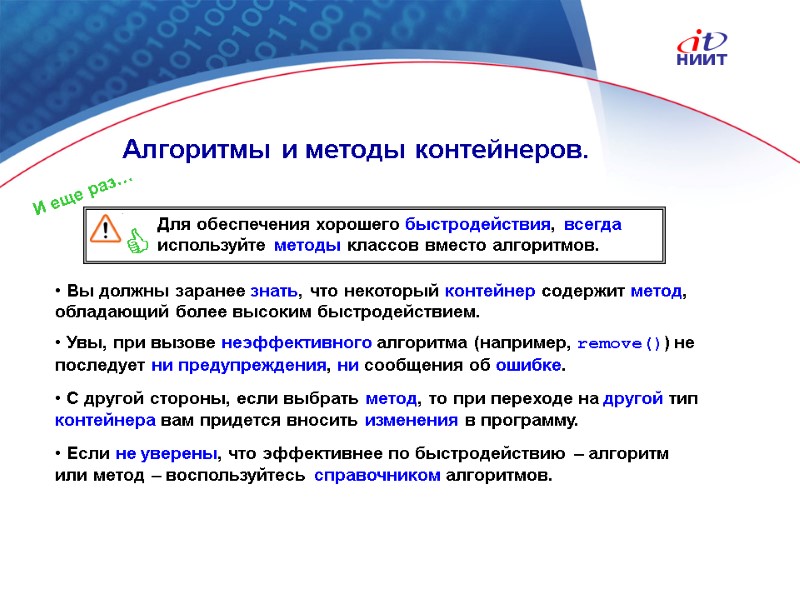 it
НИИТ

Алгоритмы и методы контейнеров.

И еще раз...

Для обеспечения хорошего быстродействия, всегда используйте методы классов вместо алгоритмов.

• Вы должны заранее знать, что некоторый контейнер содержит метод, обладающий более высоким быстродействием.

• Увы, при вызове неэффективного алгоритма (например, remove()) не последует ни предупреждения, ни сообщения об ошибке.

• С другой стороны, если выбрать метод, то при переходе на другой тип контейнера вам придется вносить изменения в программу.

• Если не уверены, что эффективнее по быстродействию – алгоритм или метод – воспользуйтесь справочником алгоритмов.